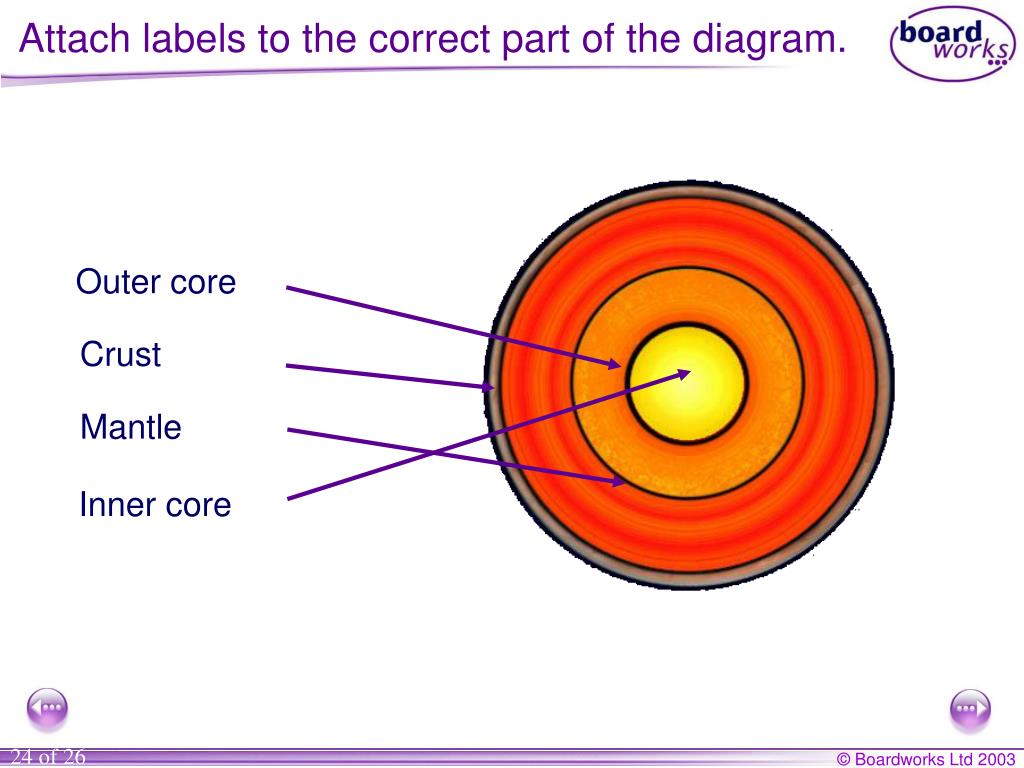 Attach labels to the correct part of the diagram.

board works

Outer core

Crust

Mantle

Inner core

24 of 26

© Boardworks Ltd 2003